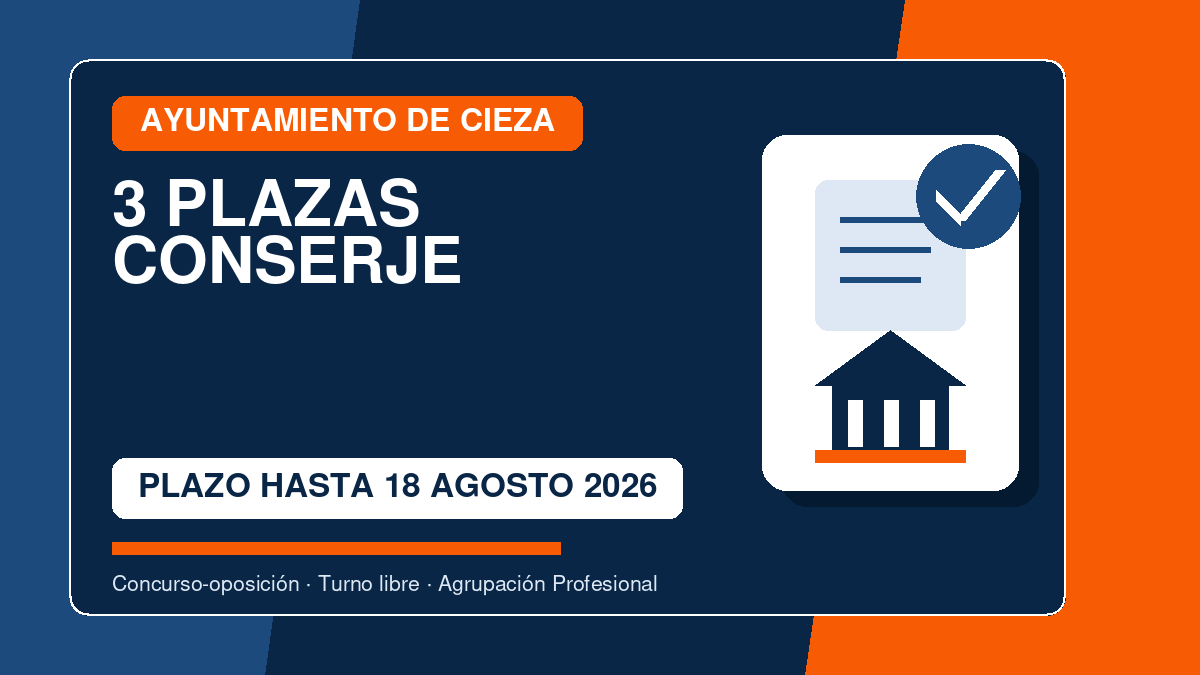 AYUNTAMIENTO DE CIEZA

3 PLAZAS
CONSERJE

PLAZO HASTA 18 AGOSTO 2026

Concurso-oposición · Turno libre · Agrupación Profesional